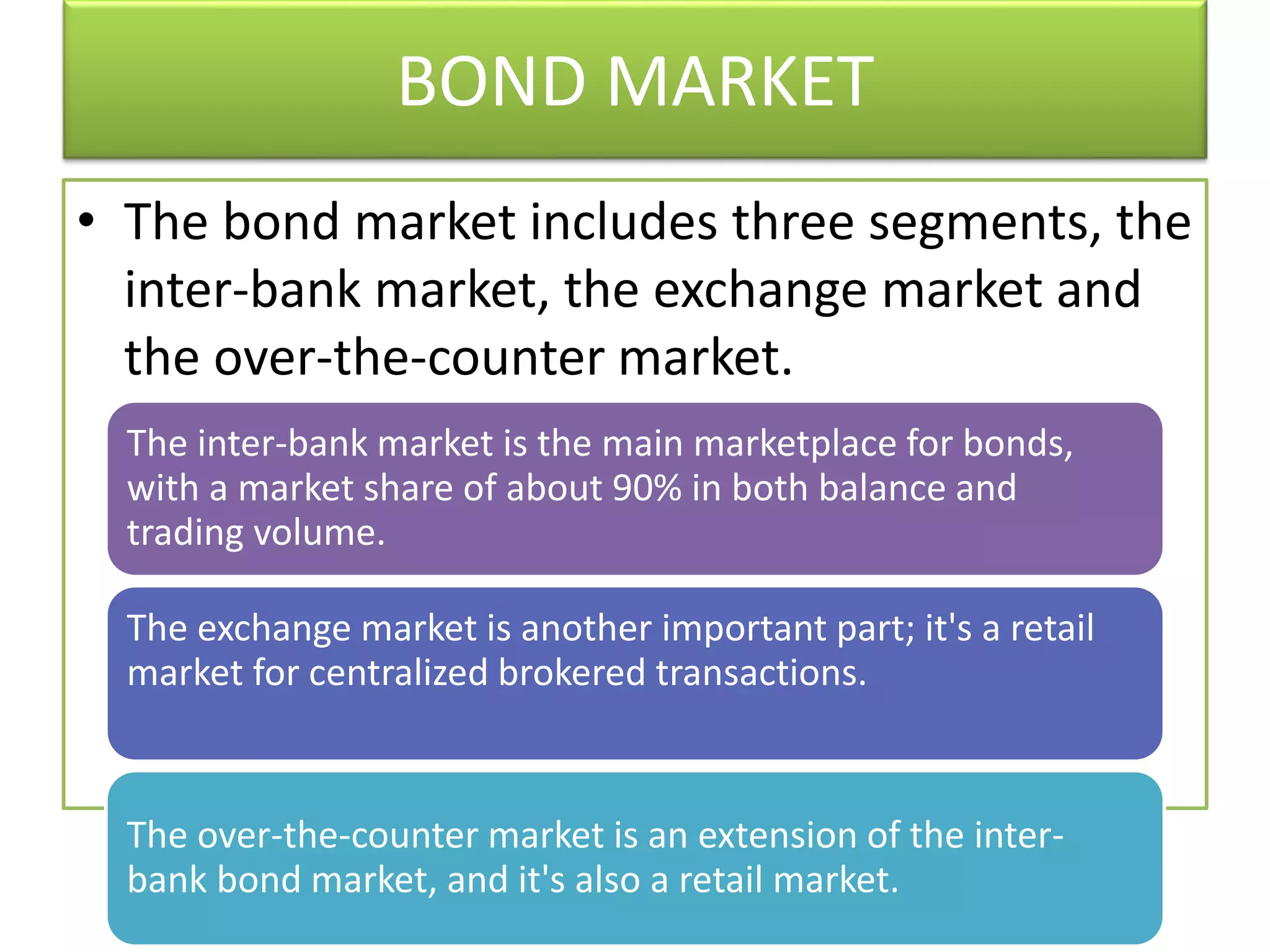 BOND MARKET

• The bond market includes three segments, the inter-bank market, the exchange market and the over-the-counter market.

The inter-bank market is the main marketplace for bonds, with a market share of about 90% in both balance and trading volume.

The exchange market is another important part; it's a retail market for centralized brokered transactions.

The over-the-counter market is an extension of the inter-bank bond market, and it's also a retail market.